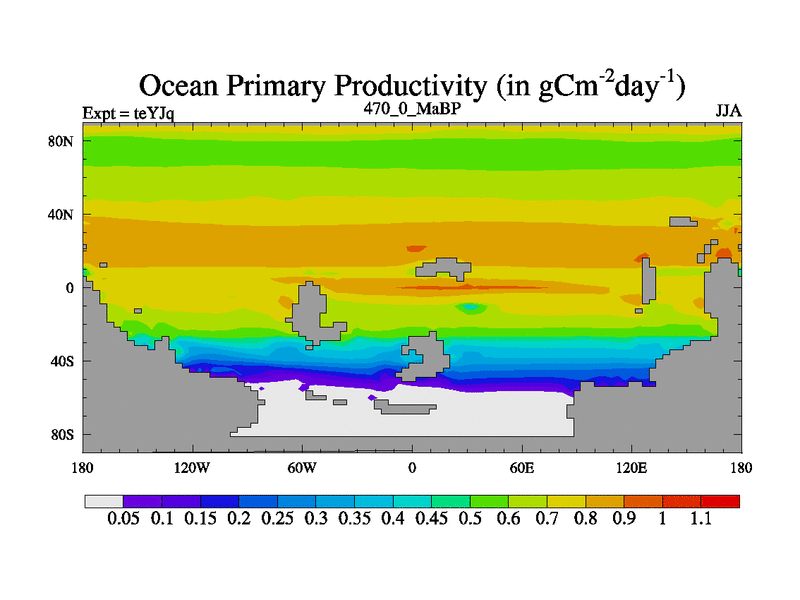 Ocean Primary Productivity (in $gCm^{-2}day^{-1}$)

Expt = teYJq

470_0_MaBP

JJA

80N

40N

0

40S

80S

180

120W

60W

0

60E

120E

180

0.05 0.1 0.15 0.2 0.25 0.3 0.35 0.4 0.45 0.5 0.6 0.7 0.8 0.9 1 1.1